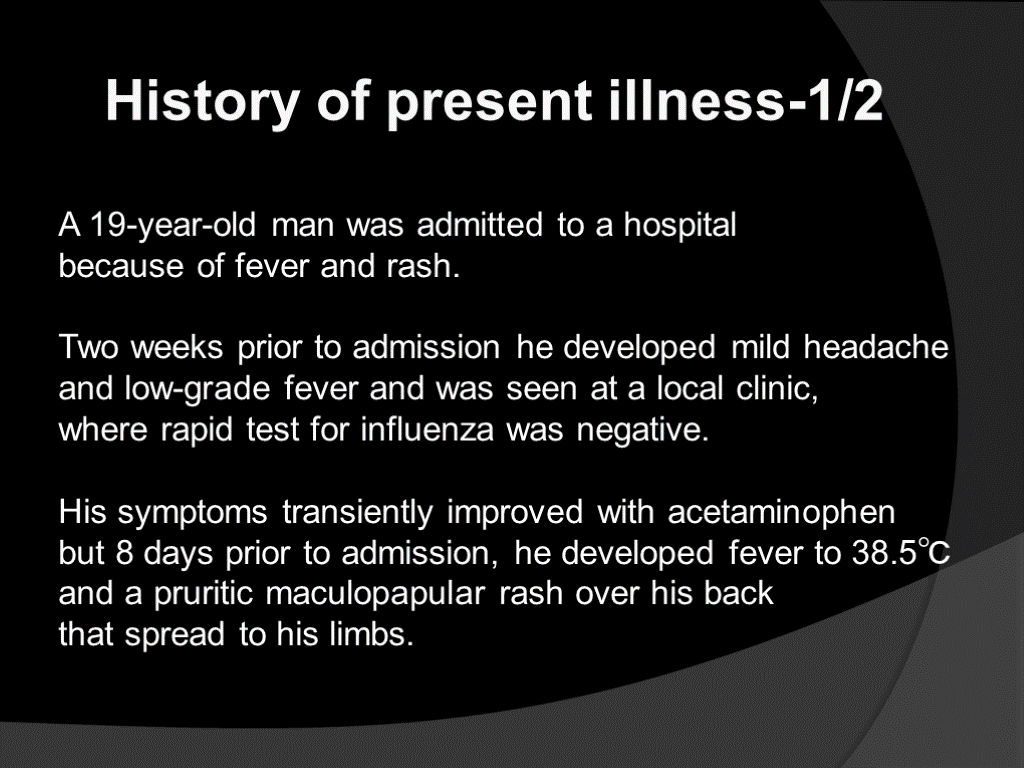 History of present illness-1/2

A 19-year-old man was admitted to a hospital because of fever and rash.

Two weeks prior to admission he developed mild headache and low-grade fever and was seen at a local clinic, where rapid test for influenza was negative.

His symptoms transiently improved with acetaminophen but 8 days prior to admission, he developed fever to 38.5°C and a pruritic maculopapular rash over his back that spread to his limbs.